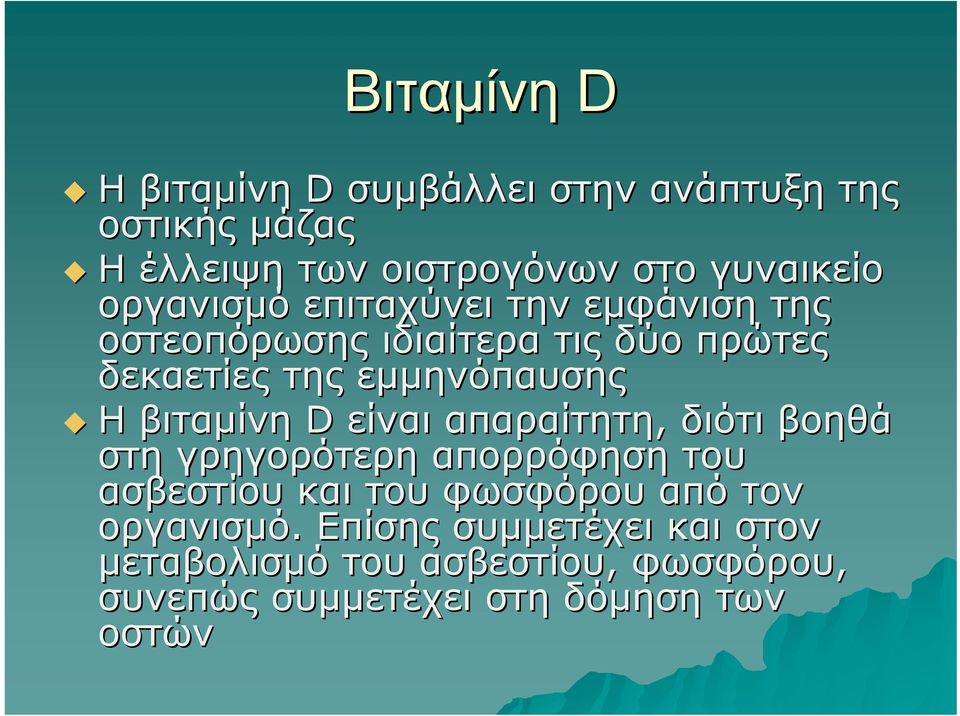 Βιταμίνη D

Η βιταμίνη D συμβάλλει στην ανάπτυξη της οστικής μάζας

Η έλλειψη των οιστρογόνων στο γυναικείο οργανισμό επιταχύνει την εμφάνιση της οστεοπόρωσης ιδιαίτερα τις δύο πρώτες δεκαετίες της εμμηνόπαυσης

Η βιταμίνη D είναι απαραίτητη, διότι βοηθά στη γρηγορότερη απορρόφηση του ασβεστίου και του φωσφόρου από τον οργανισμό. Επίσης συμμετέχει και στον μεταβολισμό του ασβεστίου, φωσφόρου, συνεπώς συμμετέχει στη δόμηση των οστών